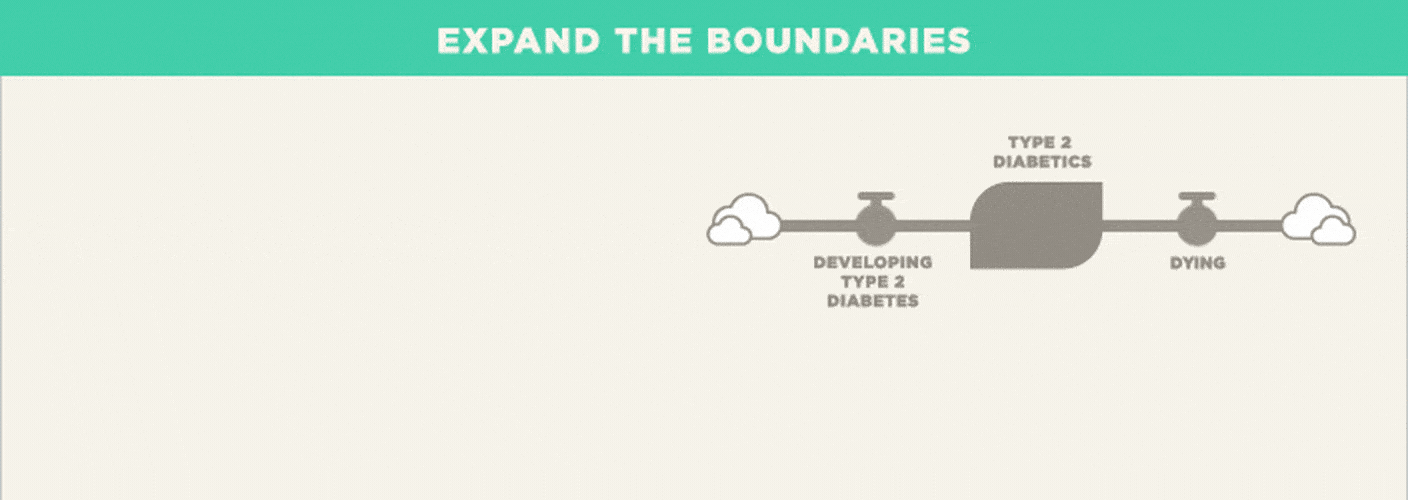 EXPAND THE BOUNDARIES

TYPE 2 DIABETICS

DEVELOPING TYPE 2 DIABETES

DYING